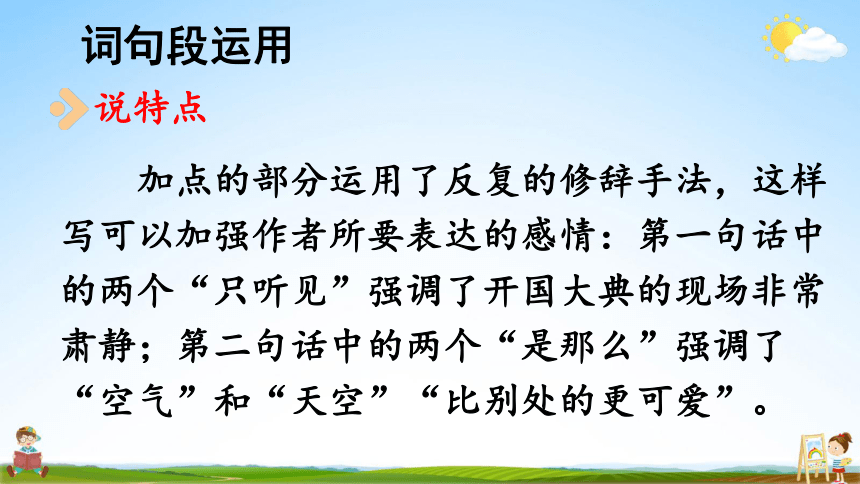 词句段运用

说特点

加点的部分运用了反复的修辞手法，这样写可以加强作者所要表达的感情：第一句话中的两个“只听见”强调了开国大典的现场非常肃静；第二句话中的两个“是那么”强调了“空气”和“天空”“比别处的更可爱”。